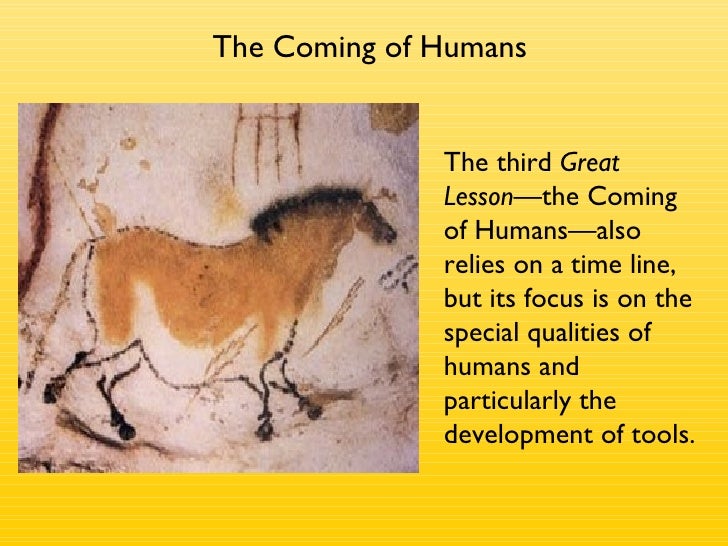 The Coming of Humans

The third Great Lesson—the Coming of Humans—also relies on a time line, but its focus is on the special qualities of humans and particularly the development of tools.